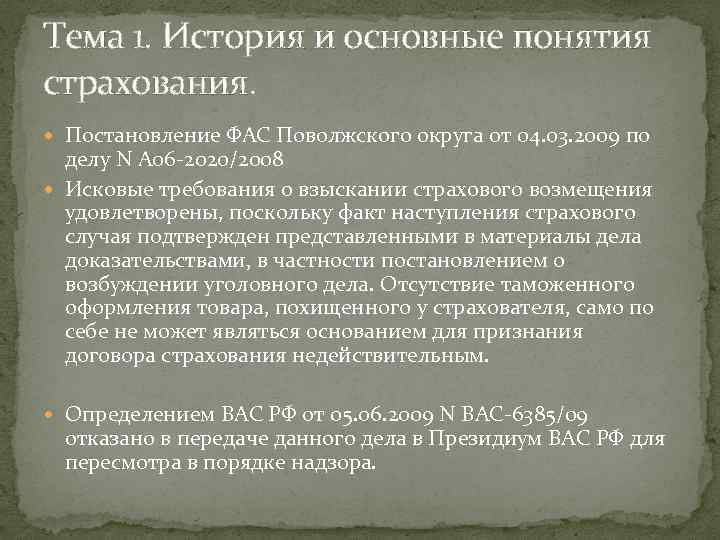 Тема 1. История и основные понятия страхования.

Постановление ФАС Поволжского округа от 04.03.2009 по делу N А06-2020/2008

Исковые требования о взыскании страхового возмещения удовлетворены, поскольку факт наступления страхового случая подтвержден представленными в материалы дела доказательствами, в частности постановлением о возбуждении уголовного дела. Отсутствие таможенного оформления товара, похищенного у страхователя, само по себе не может являться основанием для признания договора страхования недействительным.

Определением ВАС РФ от 05.06.2009 N ВАС-6385/09 отказано в передаче данного дела в Президиум ВАС РФ для пересмотра в порядке надзора.